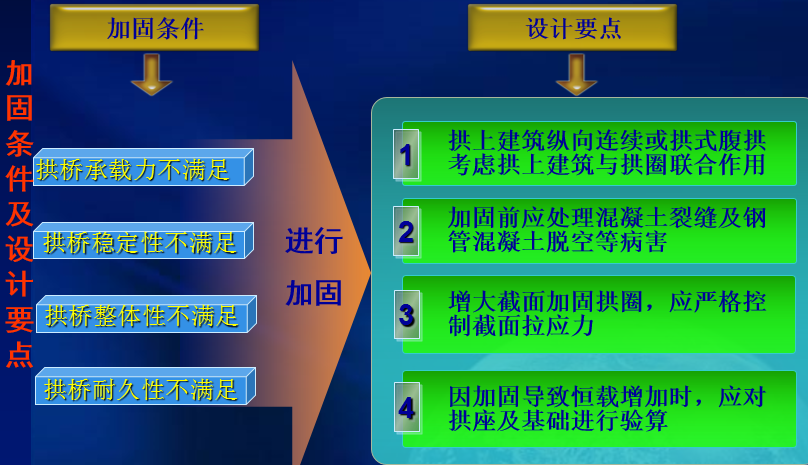 加固条件及设计要点

加固条件

拱桥承载力不满足

拱桥稳定性不满足

拱桥整体性不满足

拱桥耐久性不满足

进行加固

设计要点

1 拱上建筑纵向连续或拱式腹拱考虑拱上建筑与拱圈联合作用

2 加固前应处理混凝土裂缝及钢管混凝土脱空等病害

3 增大截面加固拱圈，应严格控制截面拉应力

4 因加固导致恒载增加时，应对拱座及基础进行验算